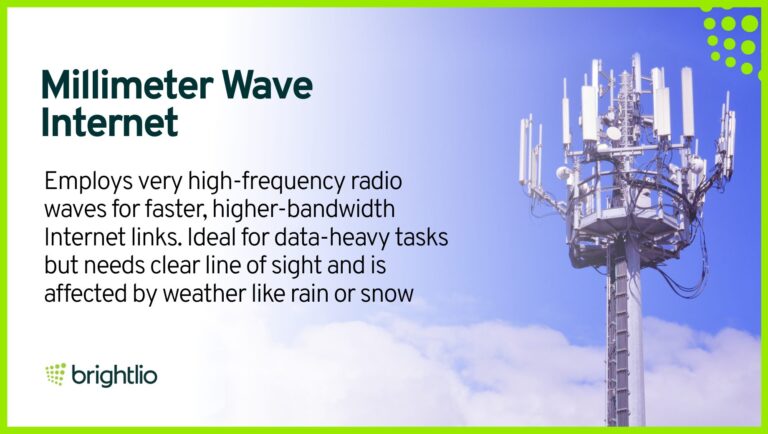 Millimeter Wave Internet

Employs very high-frequency radio waves for faster, higher-bandwidth Internet links. Ideal for data-heavy tasks but needs clear line of sight and is affected by weather like rain or snow

brightlio